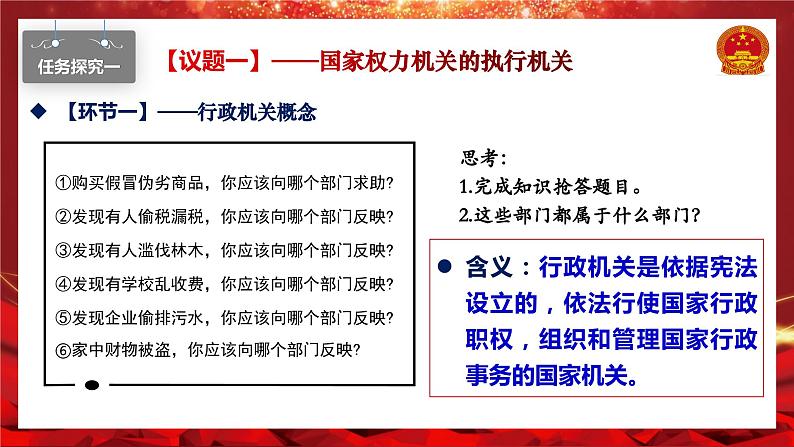 任务探究一

【议题一】——国家权力机关的执行机关

◆ 【环节一】——行政机关概念

①购买假冒伪劣商品，你应该向哪个部门求助？
②发现有人偷税漏税，你应该向哪个部门反映？
③发现有人滥伐林木，你应该向哪个部门反映？
④发现有学校乱收费，你应该向哪个部门反映？
⑤发现企业偷排污水，你应该向哪个部门反映？
⑥家中财物被盗，你应该向哪个部门反映？

思考：
1.完成知识抢答题目。
2.这些部门都属于什么部门？

● 含义：行政机关是依据宪法设立的，依法行使国家行政职权，组织和管理国家行政事务的国家机关。